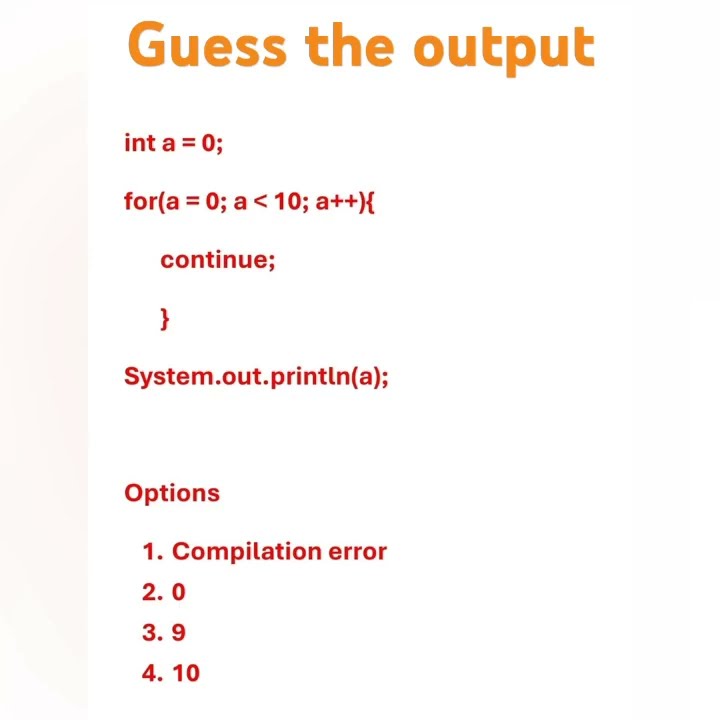 Guess the output

int a = 0;

for(a = 0; a < 10; a++){

continue;

}

System.out.println(a);

Options

1. Compilation error
2. 0
3. 9
4. 10